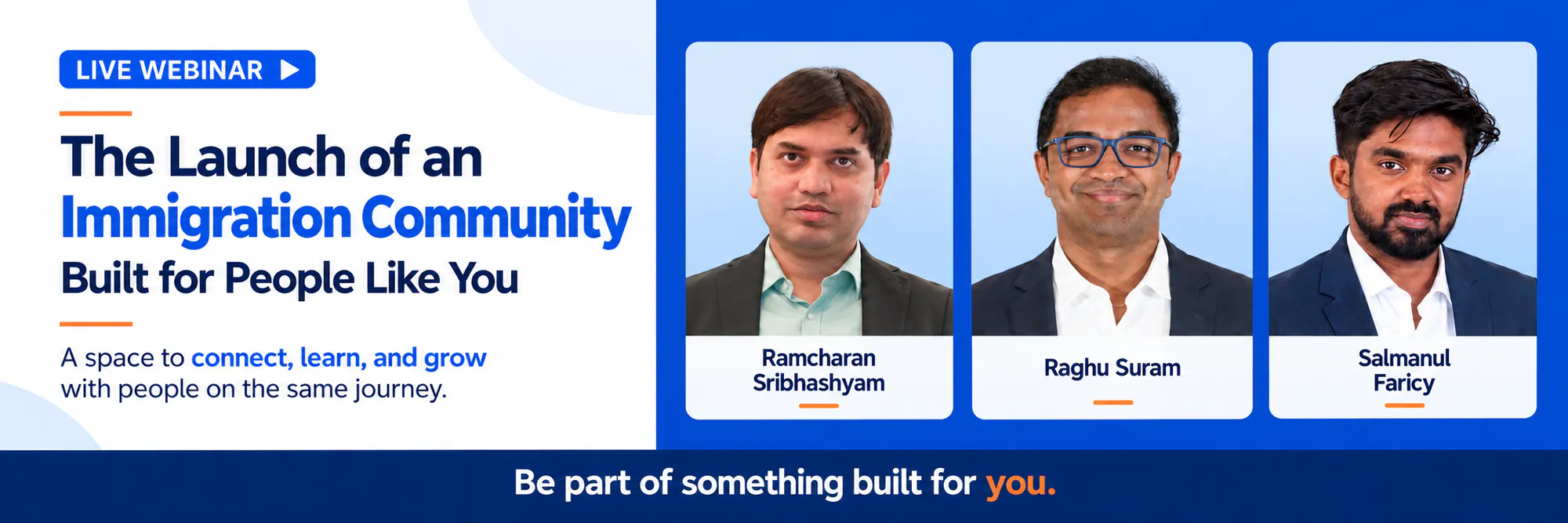 LIVE WEBINAR

The Launch of an Immigration Community Built for People Like You

A space to connect, learn, and grow with people on the same journey.

Ramcharan Sribhashyam

Raghu Suram

Salmanul Faricy

Be part of something built for you.